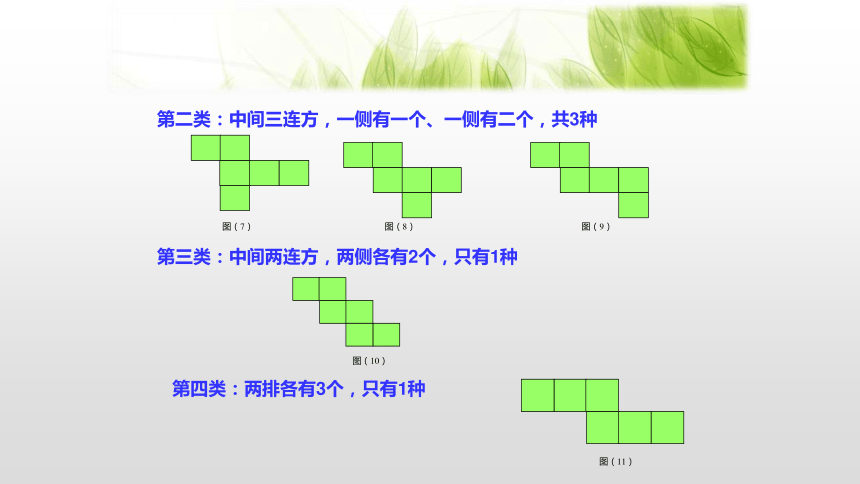 第二类：中间三连方，一侧有一个、一侧有二个，共3种

图（7）

图（8）

图（9）

第三类：中间两连方，两侧各有2个，只有1种

图（10）

第四类：两排各有3个，只有1种

图（11）